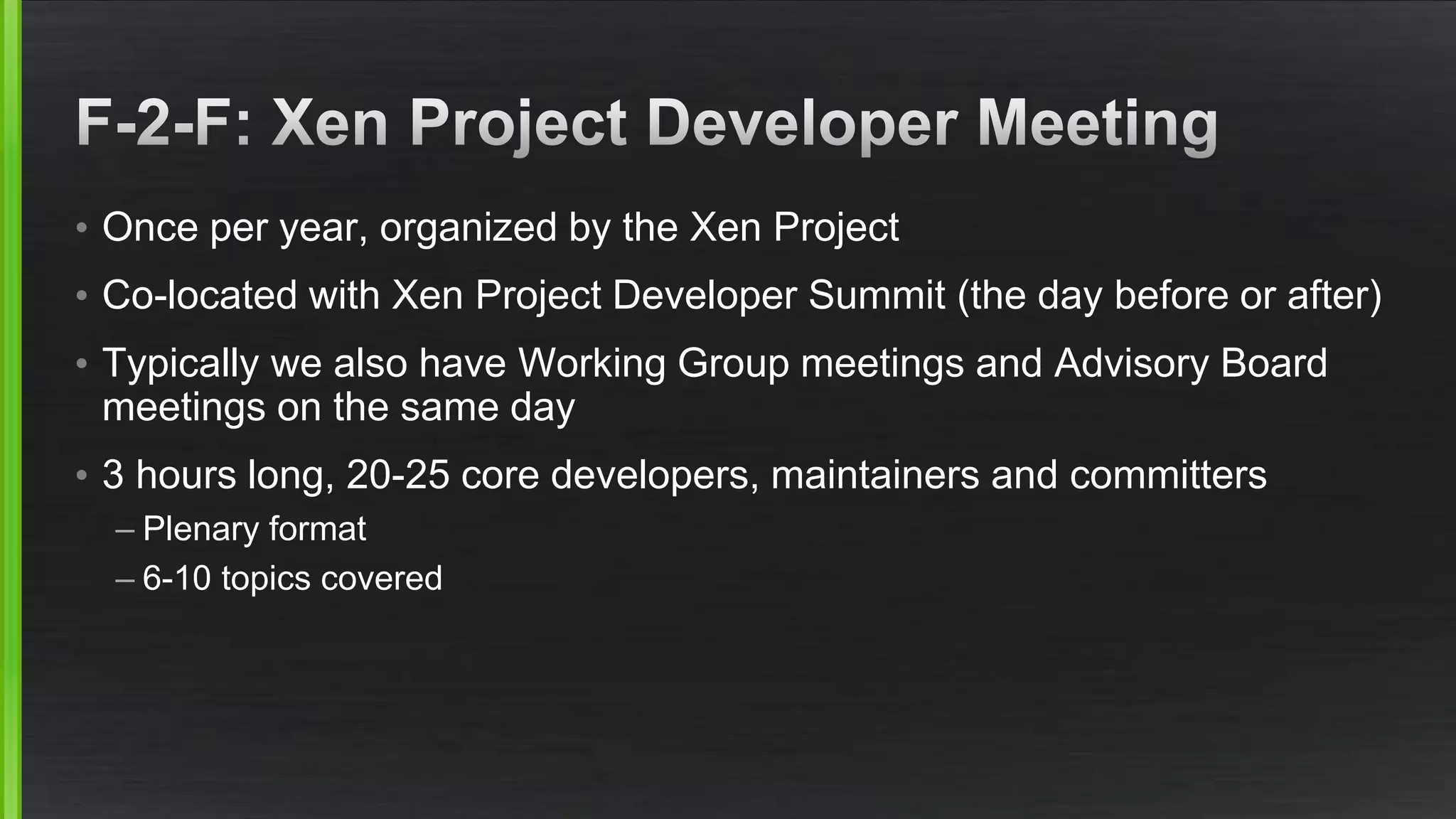 F-2-F: Xen Project Developer Meeting

• Once per year, organized by the Xen Project

• Co-located with Xen Project Developer Summit (the day before or after)

• Typically we also have Working Group meetings and Advisory Board meetings on the same day

• 3 hours long, 20-25 core developers, maintainers and committers
– Plenary format
– 6-10 topics covered